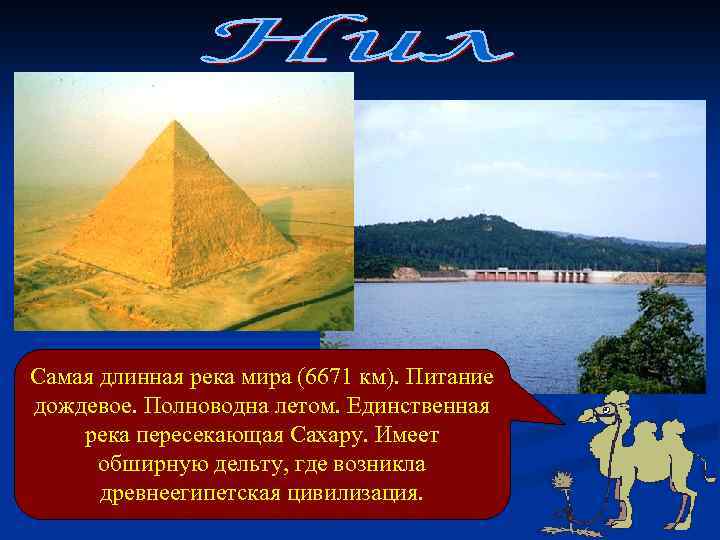 Нил

Самая длинная река мира (6671 км). Питание дождевое. Полноводна летом. Единственная река пересекающая Сахару. Имеет обширную дельту, где возникла древнеегипетская цивилизация.